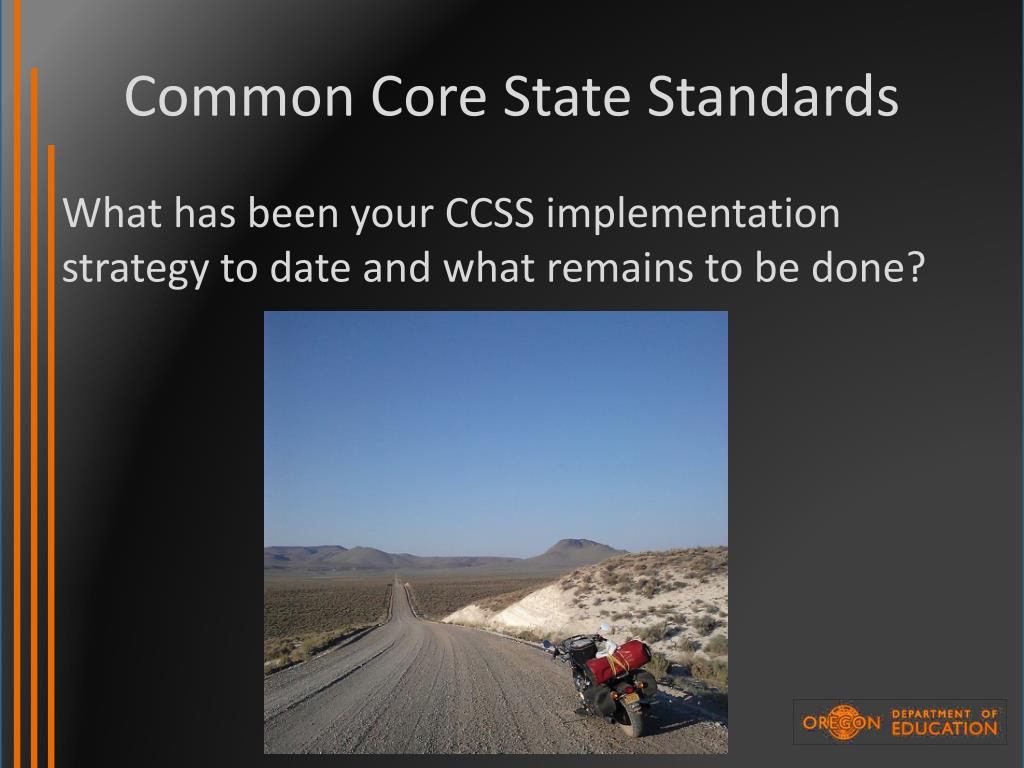 Common Core State Standards

What has been your CCSS implementation strategy to date and what remains to be done?

OREGON DEPARTMENT OF EDUCATION